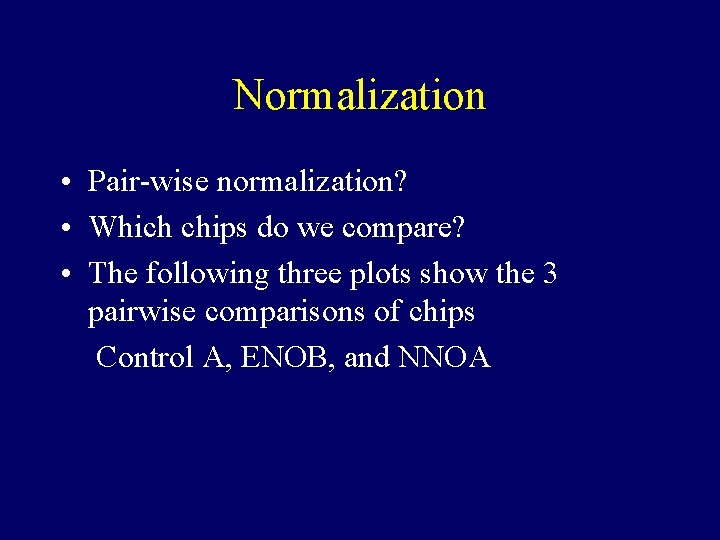 Normalization

• Pair-wise normalization?
• Which chips do we compare?
• The following three plots show the 3 pairwise comparisons of chips

Control A, ENOB, and NNOA